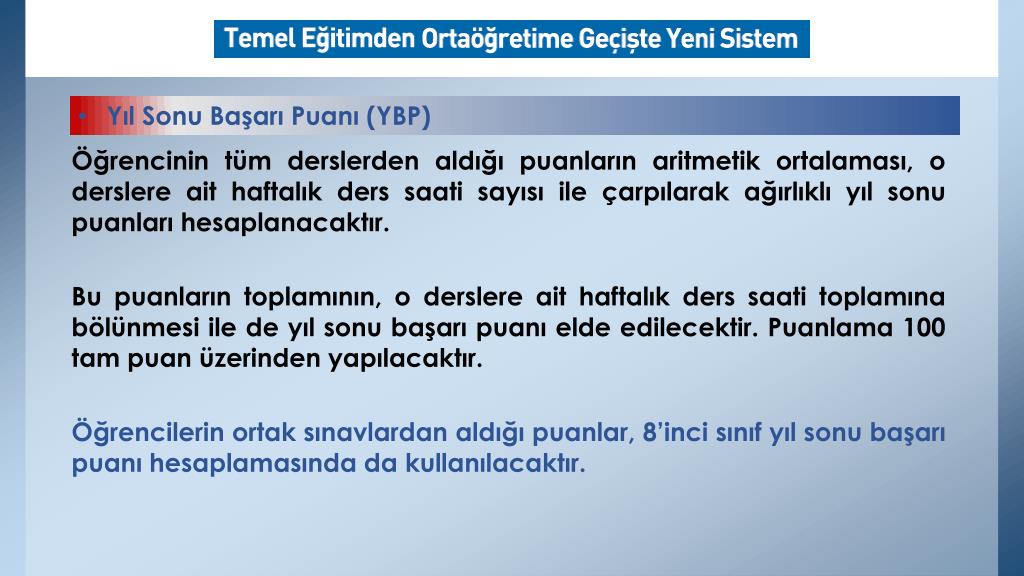 Temel Eğitimden Ortaöğretime Geçişte Yeni Sistem

• Yıl Sonu Başarı Puanı (YBP)

Öğrencinin tüm derslerden aldığı puanların aritmetik ortalaması, o derslere ait haftalık ders saati sayısı ile çarpılarak ağırlıklı yıl sonu puanları hesaplanacaktır.

Bu puanların toplamının, o derslere ait haftalık ders saati toplamına bölünmesi ile de yıl sonu başarı puanı elde edilecektir. Puanlama 100 tam puan üzerinden yapılacaktır.

Öğrencilerin ortak sınavlardan aldığı puanlar, 8'inci sınıf yıl sonu başarı puanı hesaplamasında da kullanılacaktır.